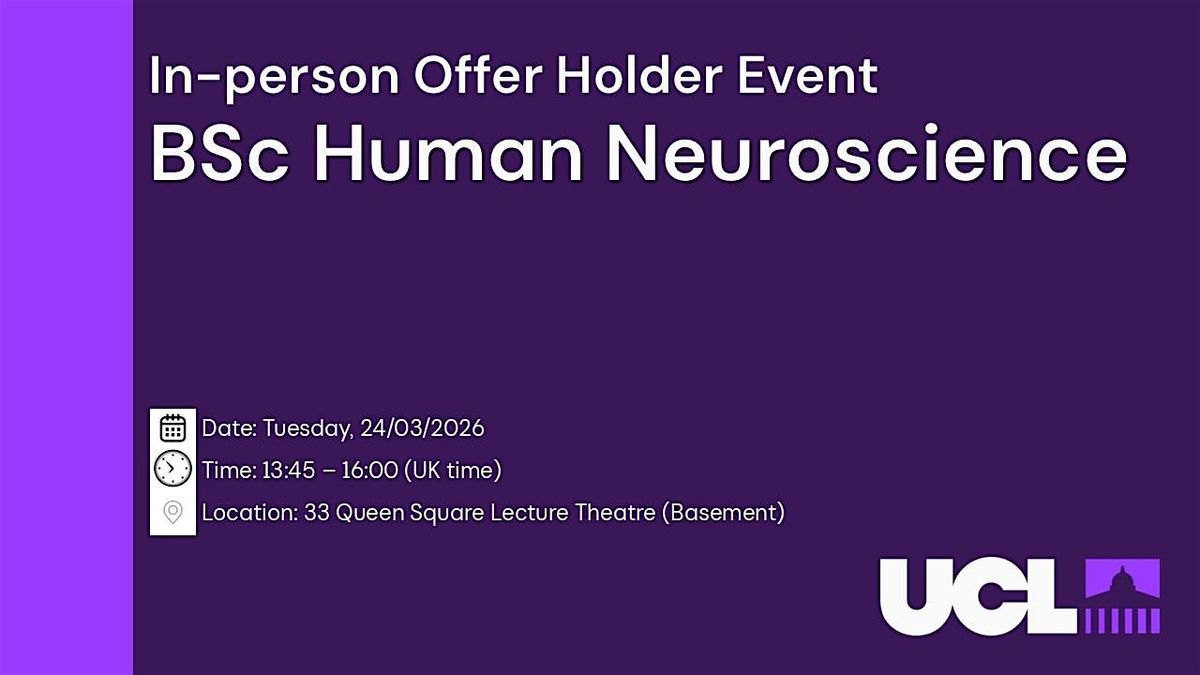 In-person Offer Holder Event
BSc Human Neuroscience

Date: Tuesday, 24/03/2026
Time: 13:45 – 16:00 (UK time)
Location: 33 Queen Square Lecture Theatre (Basement)

UCL